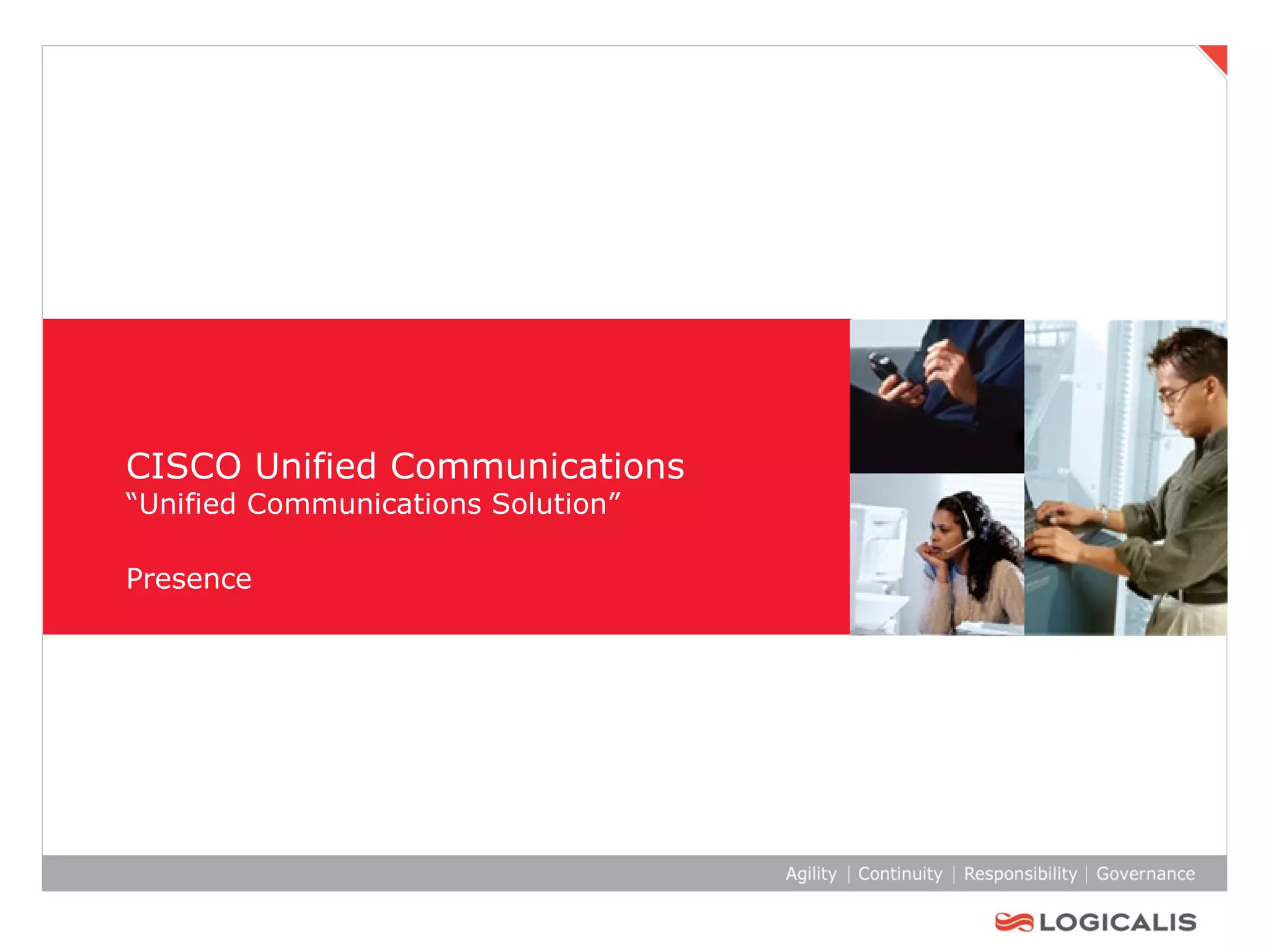 CISCO Unified Communications
“Unified Communications Solution”

Presence

Agility | Continuity | Responsibility | Governance

LOGICALIS